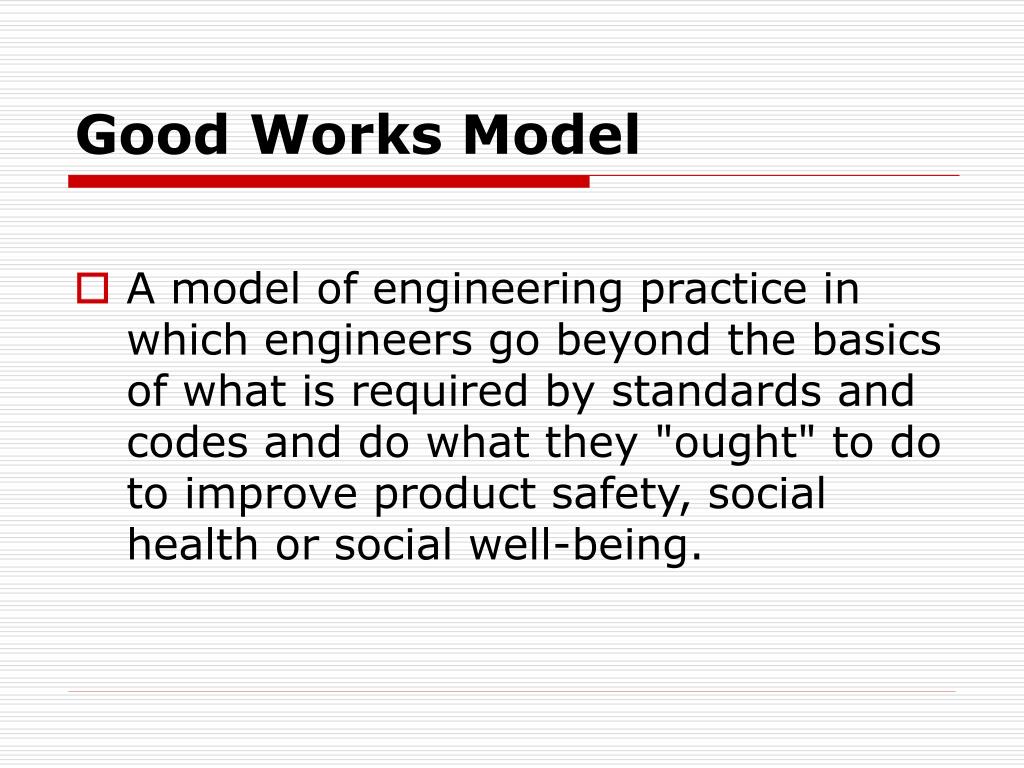 Good Works Model

A model of engineering practice in which engineers go beyond the basics of what is required by standards and codes and do what they "ought" to do to improve product safety, social health or social well-being.